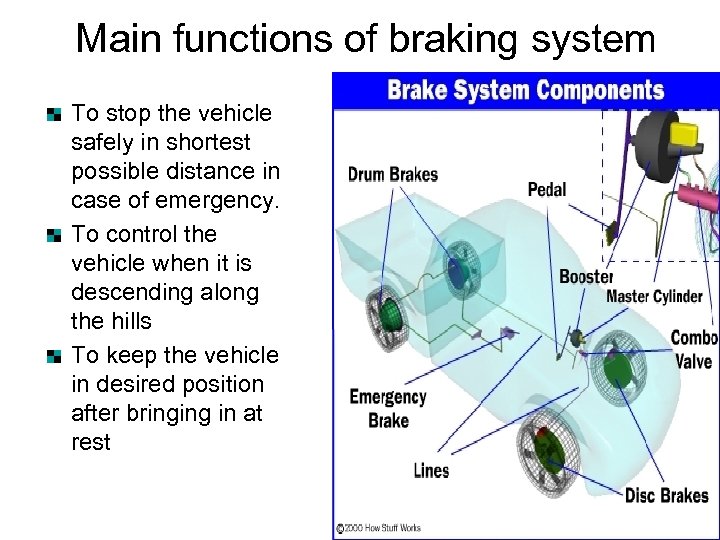 Main functions of braking system

To stop the vehicle safely in shortest possible distance in case of emergency.

To control the vehicle when it is descending along the hills

To keep the vehicle in desired position after bringing in at rest

Brake System Components

Drum Brakes

Pedal

Booster

Master Cylinder

Combo Valve

Emergency Brake

Lines

Disc Brakes

©2000 How Stuff Works